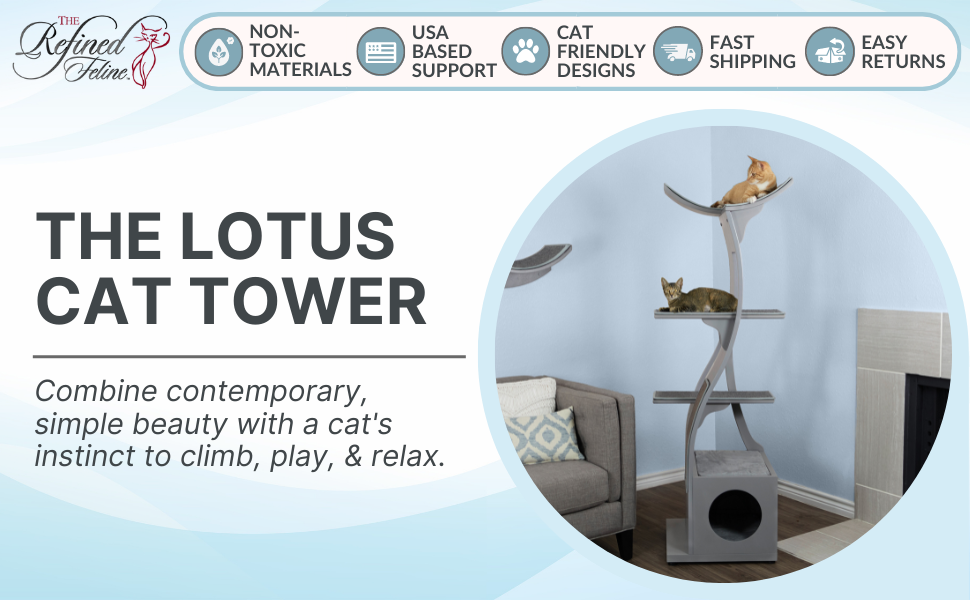 THE Refined Feline.

NON-TOXIC MATERIALS

USA BASED SUPPORT

CAT FRIENDLY DESIGNS

FAST SHIPPING

EASY RETURNS

THE LOTUS CAT TOWER

Combine contemporary, simple beauty with a cat's instinct to climb, play, & relax.